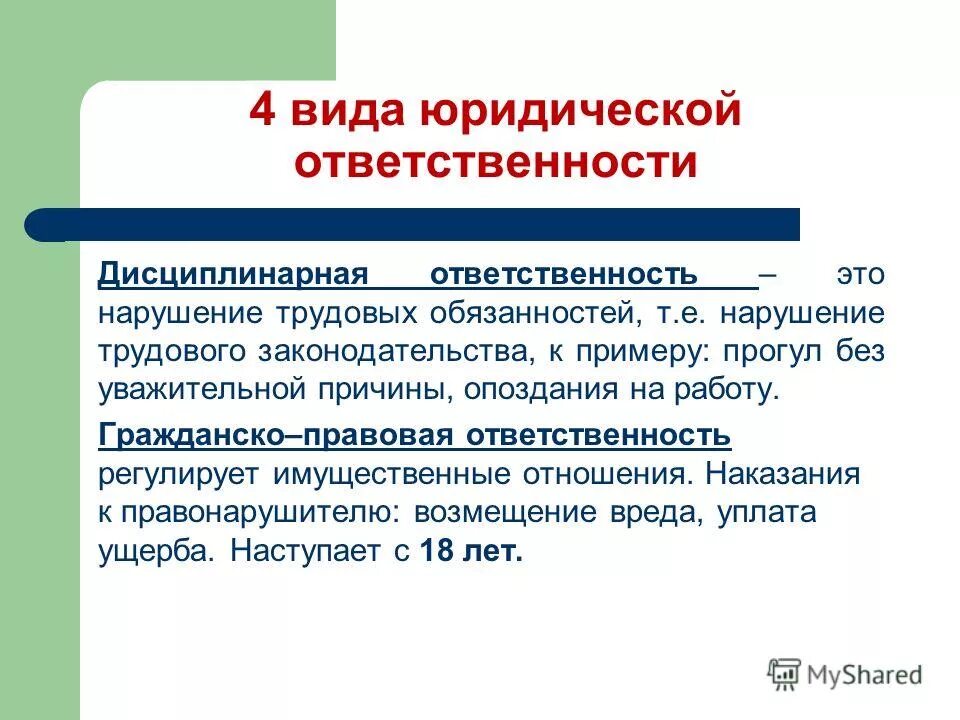 4 вида юридической ответственности

Дисциплинарная ответственность – это нарушение трудовых обязанностей, т.е. нарушение трудового законодательства, к примеру: прогул без уважительной причины, опоздания на работу.

Гражданско–правовая ответственность регулирует имущественные отношения. Наказания к правонарушителю: возмещение вреда, уплата ущерба. Наступает с 18 лет.

MyShared